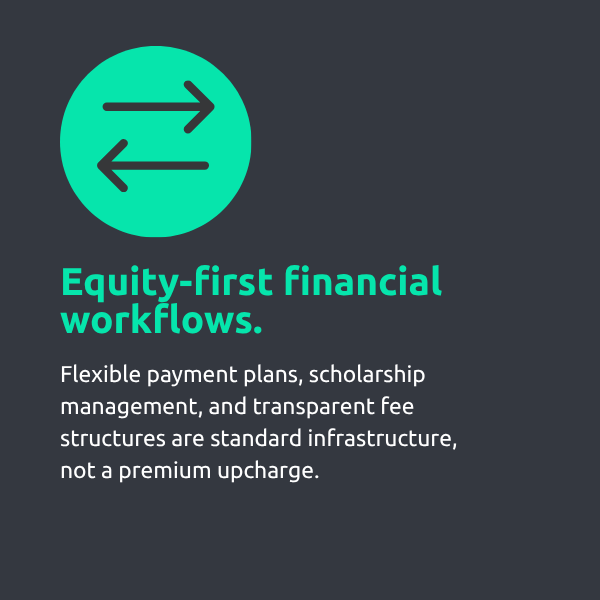 Equity-first financial workflows.

Flexible payment plans, scholarship management, and transparent fee structures are standard infrastructure, not a premium upcharge.